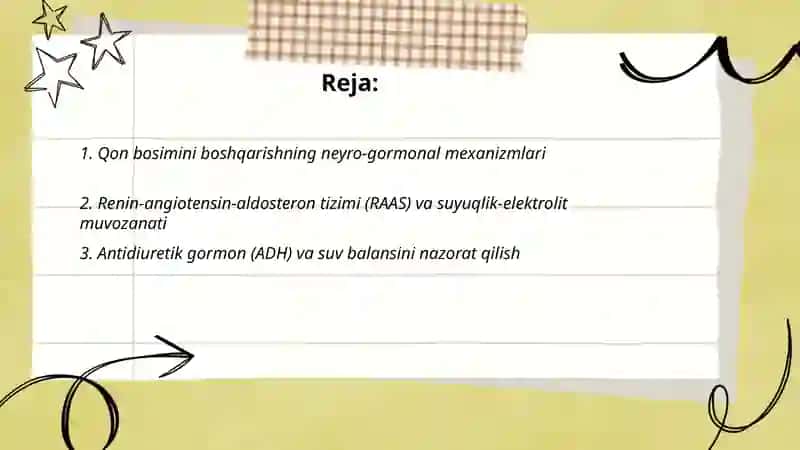 Reja:

1. Qon bosimini boshqarishning neyro-gormonal mexanizmlari

2. Renin-angiotensin-aldosteron tizimi (RAAS) va suyuqlik-elektrolit muvozanati

3. Antidiuretik gormon (ADH) va suv balansini nazorat qilish